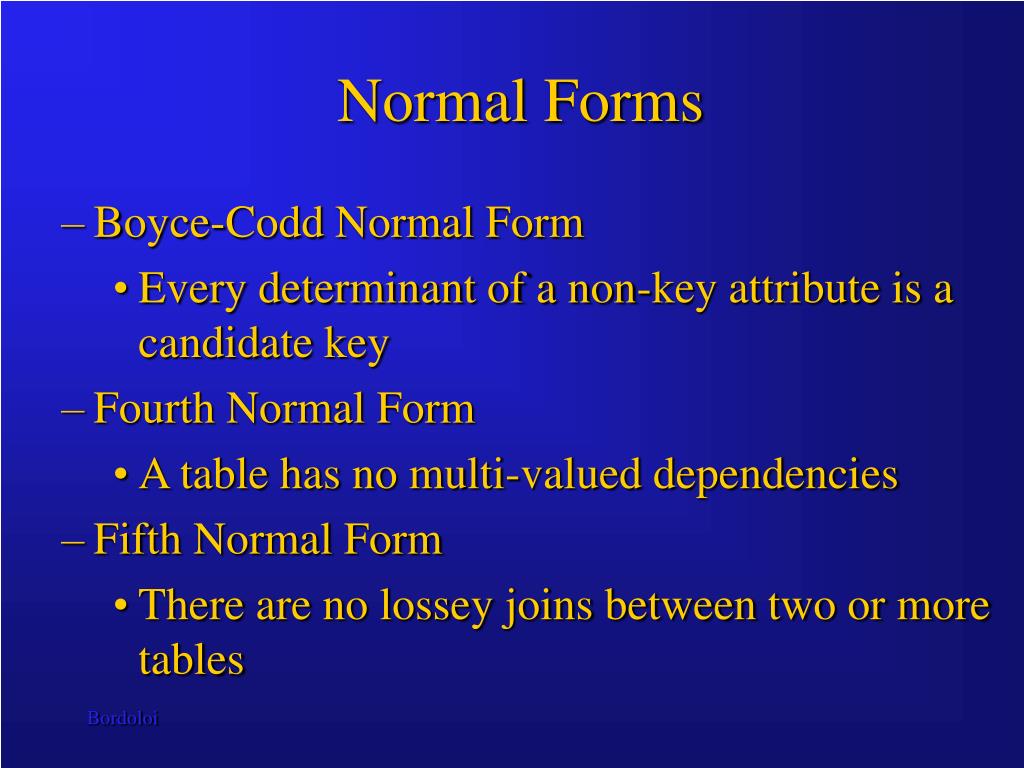 Normal Forms

– Boyce-Codd Normal Form
• Every determinant of a non-key attribute is a candidate key
– Fourth Normal Form
• A table has no multi-valued dependencies
– Fifth Normal Form
• There are no lossey joins between two or more tables

Bordoloi